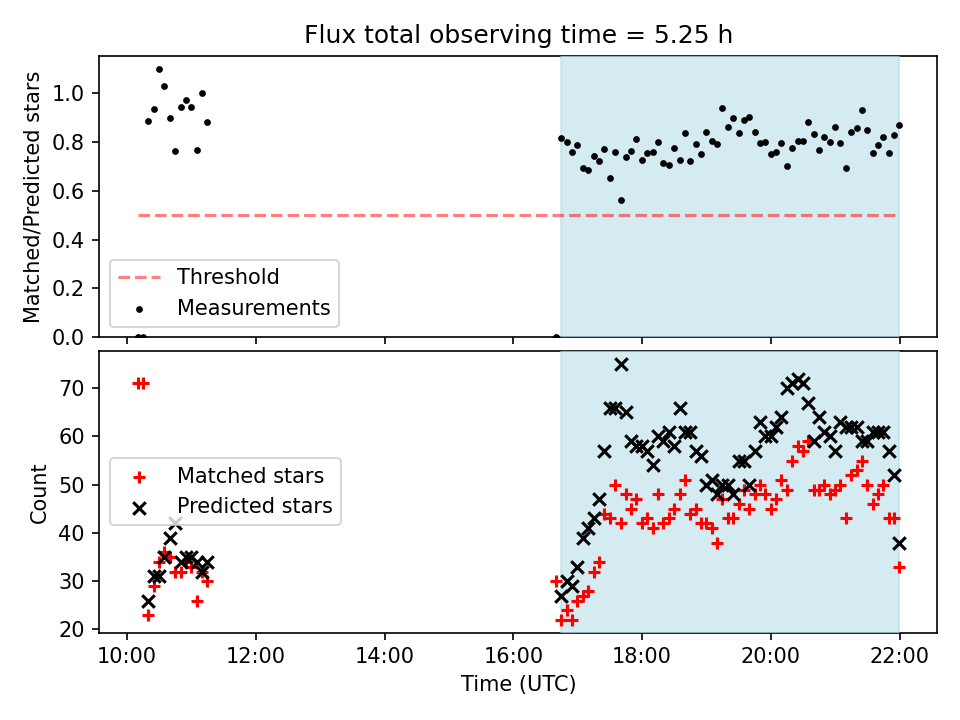 Flux total observing time = 5.25 h

Matched/Predicted stars

1.0
0.8
0.6
0.4
0.2
0.0

Threshold
Measurements

Count

70
60
50
40
30
20

Matched stars
Predicted stars

10:00
12:00
14:00
16:00
18:00
20:00
22:00

Time (UTC)